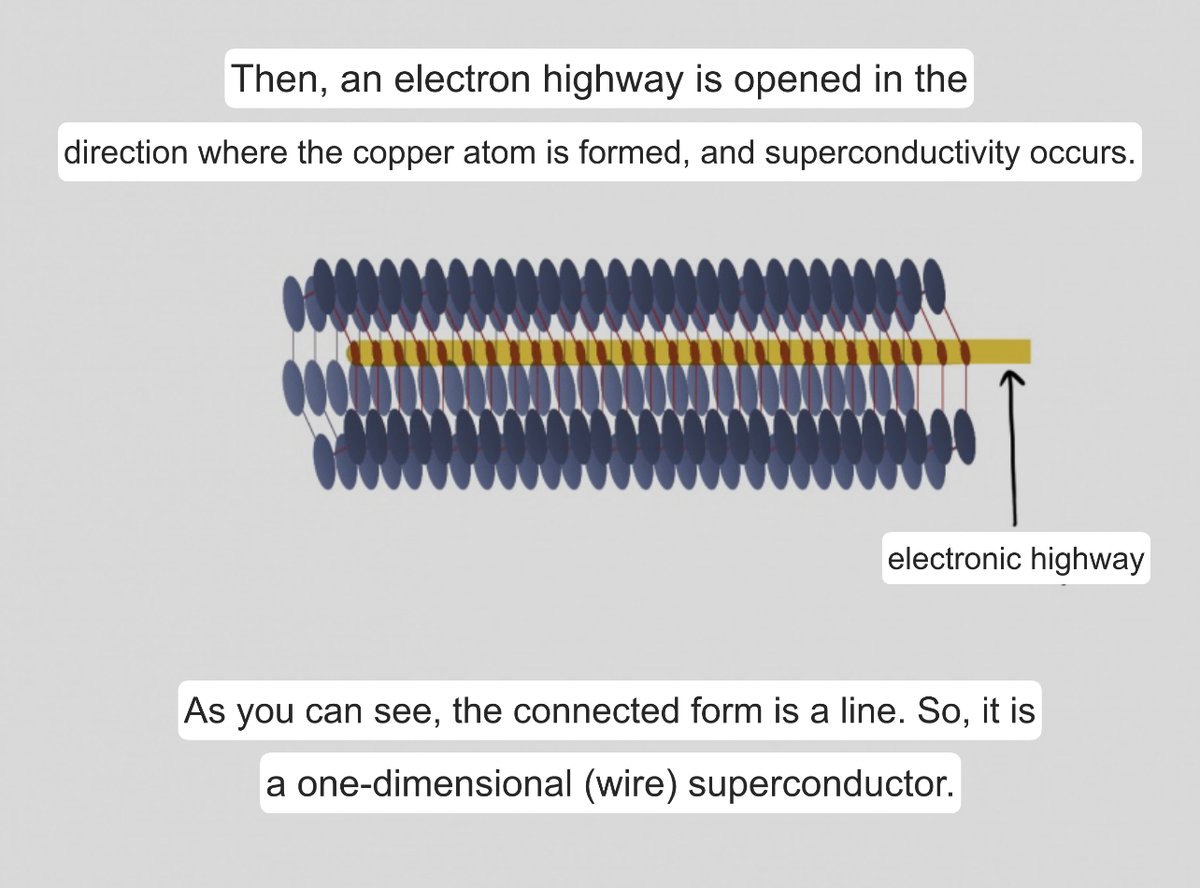 Then, an electron highway is opened in the direction where the copper atom is formed, and superconductivity occurs.

electronic highway

As you can see, the connected form is a line. So, it is a one-dimensional (wire) superconductor.